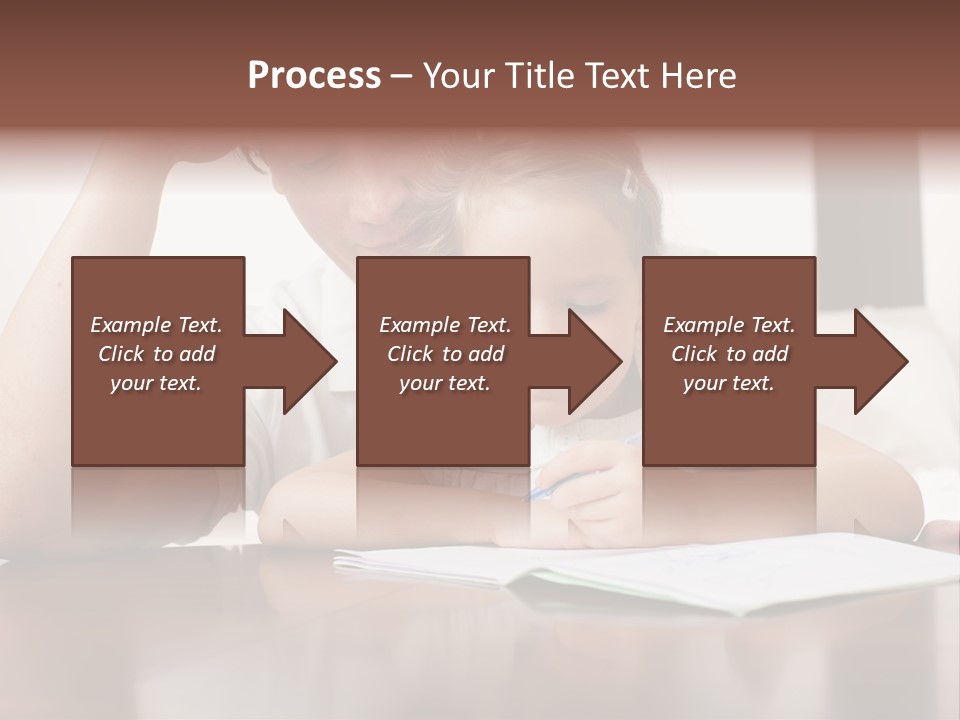 Process – Your Title Text Here

Example Text. Click to add your text.

Example Text. Click to add your text.

Example Text. Click to add your text.